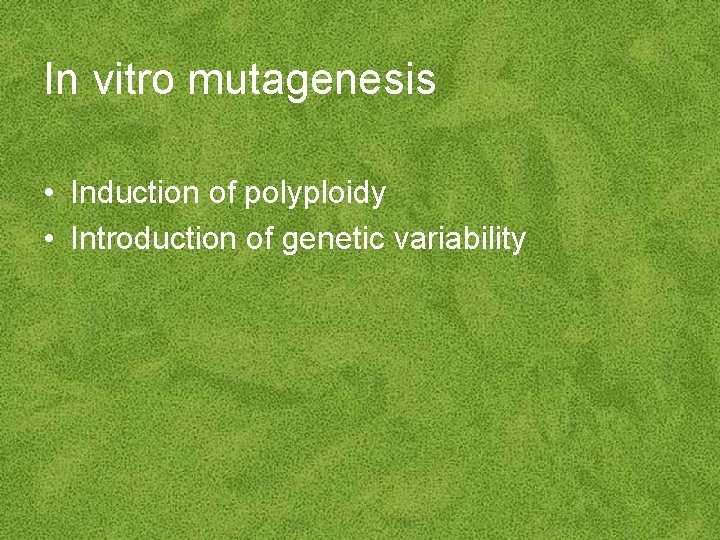 In vitro mutagenesis

• Induction of polyploidy
• Introduction of genetic variability